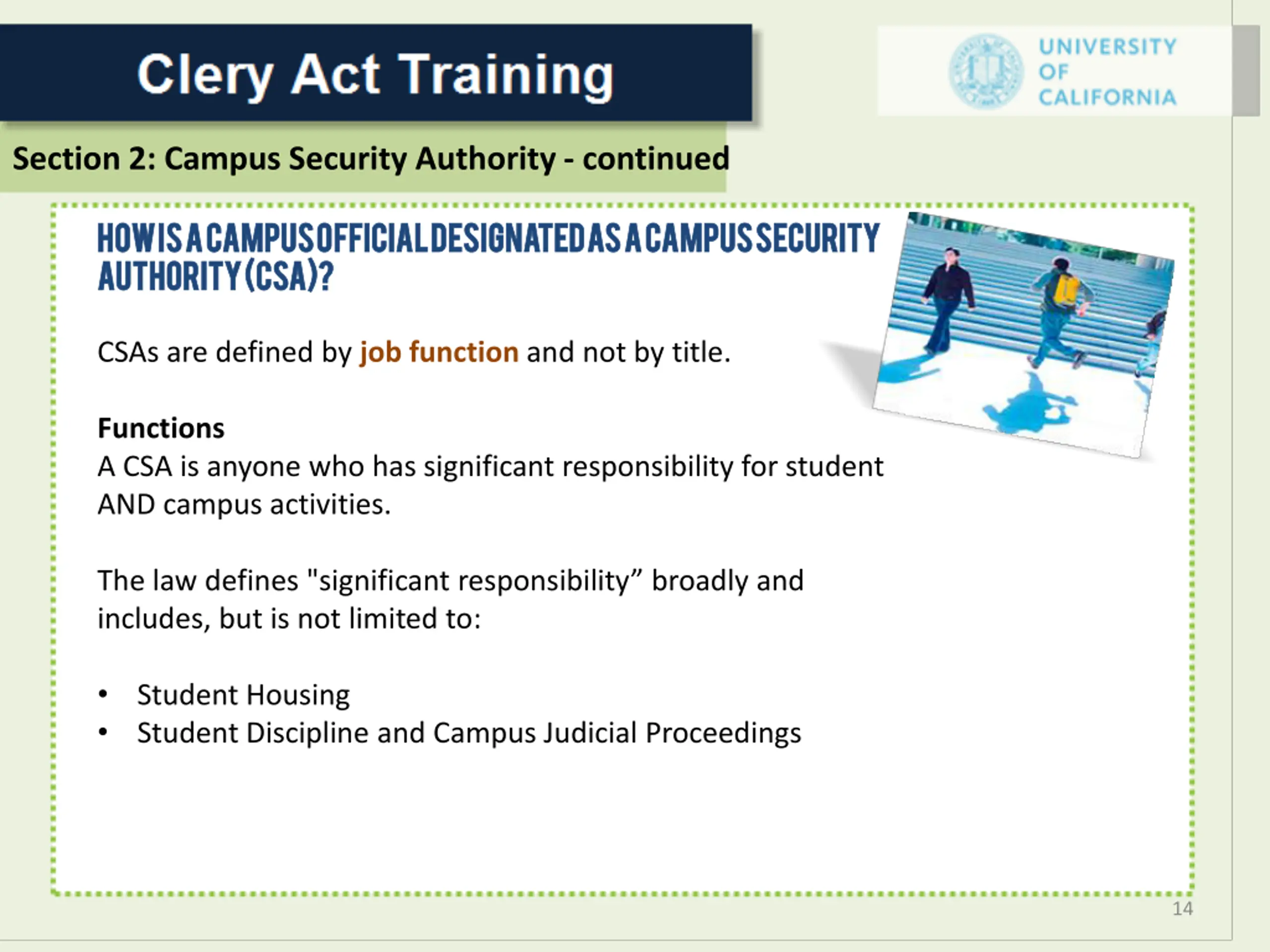 Clery Act Training

UNIVERSITY OF CALIFORNIA

Section 2: Campus Security Authority - continued

HOW IS A CAMPUS OFFICIAL DESIGNATED AS A CAMPUS SECURITY AUTHORITY (CSA)?

CSAs are defined by job function and not by title.

Functions
A CSA is anyone who has significant responsibility for student AND campus activities.

The law defines "significant responsibility” broadly and includes, but is not limited to:

• Student Housing
• Student Discipline and Campus Judicial Proceedings

14